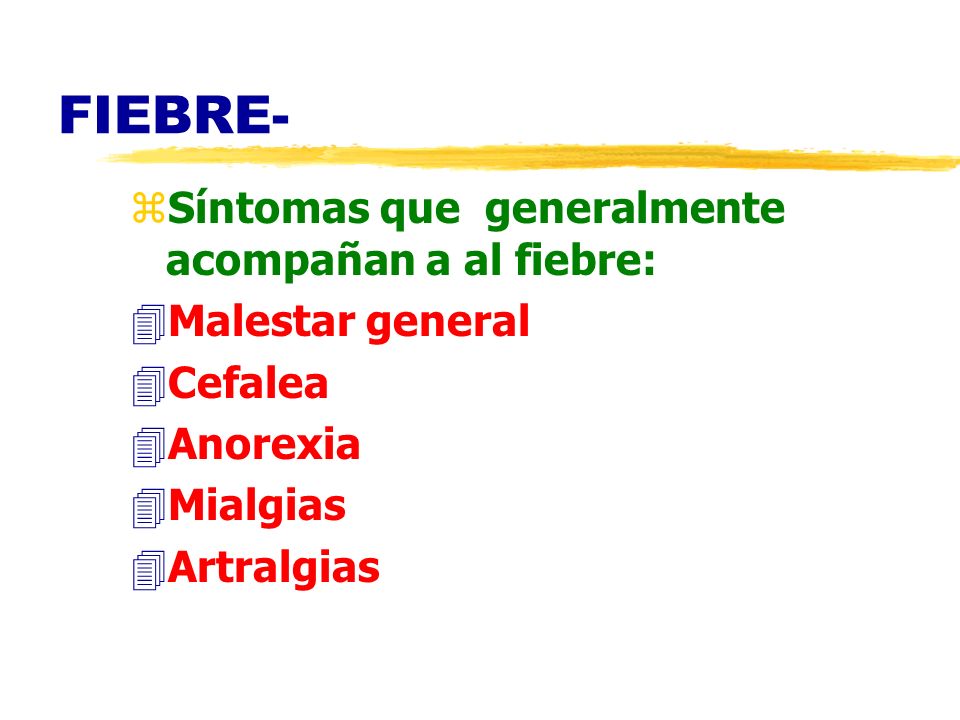 FIEBRE-

Síntomas que generalmente acompañan a al fiebre:

Malestar general

Cefalea

Anorexia

Mialgias

Artralgias